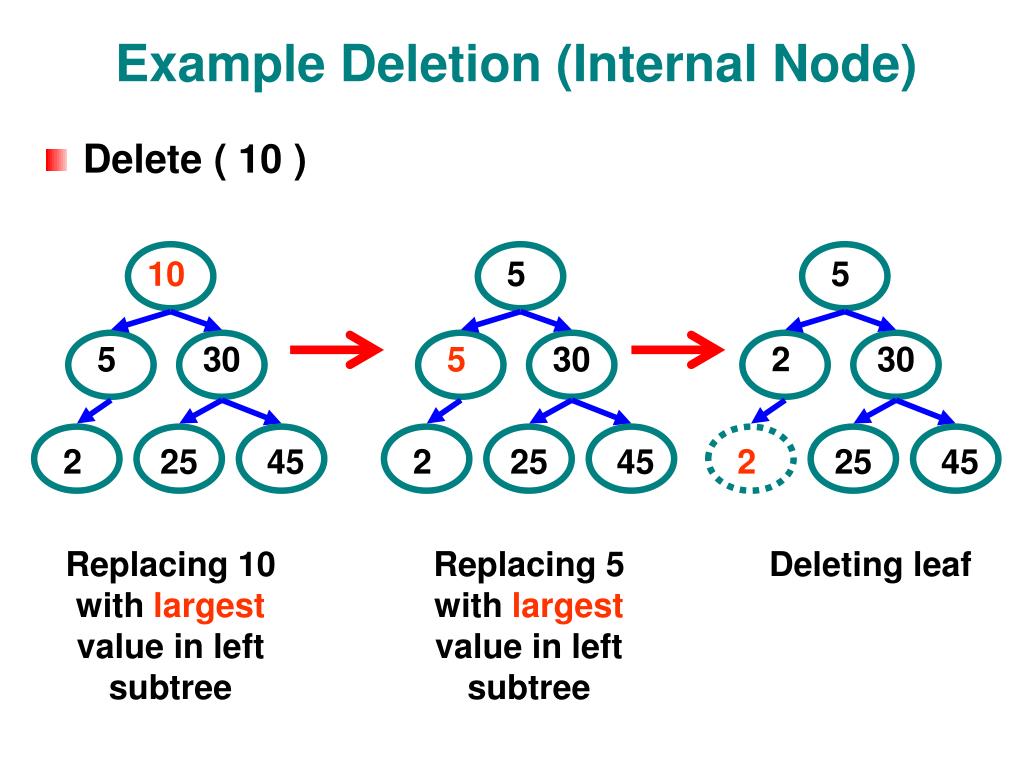 Example Deletion (Internal Node)

Delete ( 10 )

10
5 30
2 25 45

5
5 30
2 25 45

5
2 30
2 25 45

Replacing 10 with largest value in left subtree

Replacing 5 with largest value in left subtree

Deleting leaf